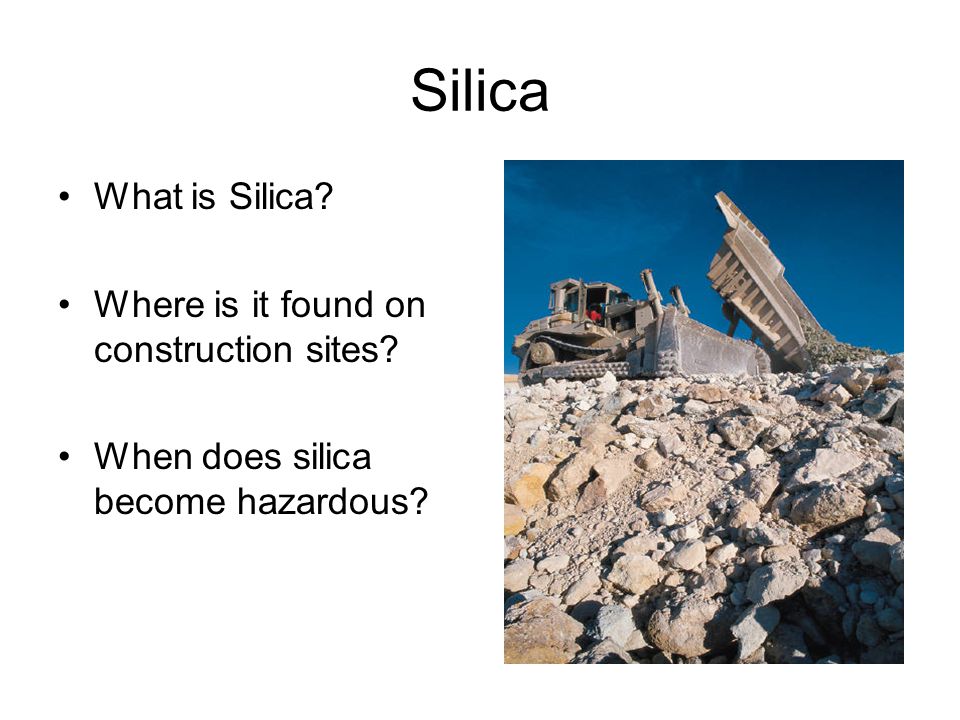 Silica

• What is Silica?

• Where is it found on construction sites?

• When does silica become hazardous?